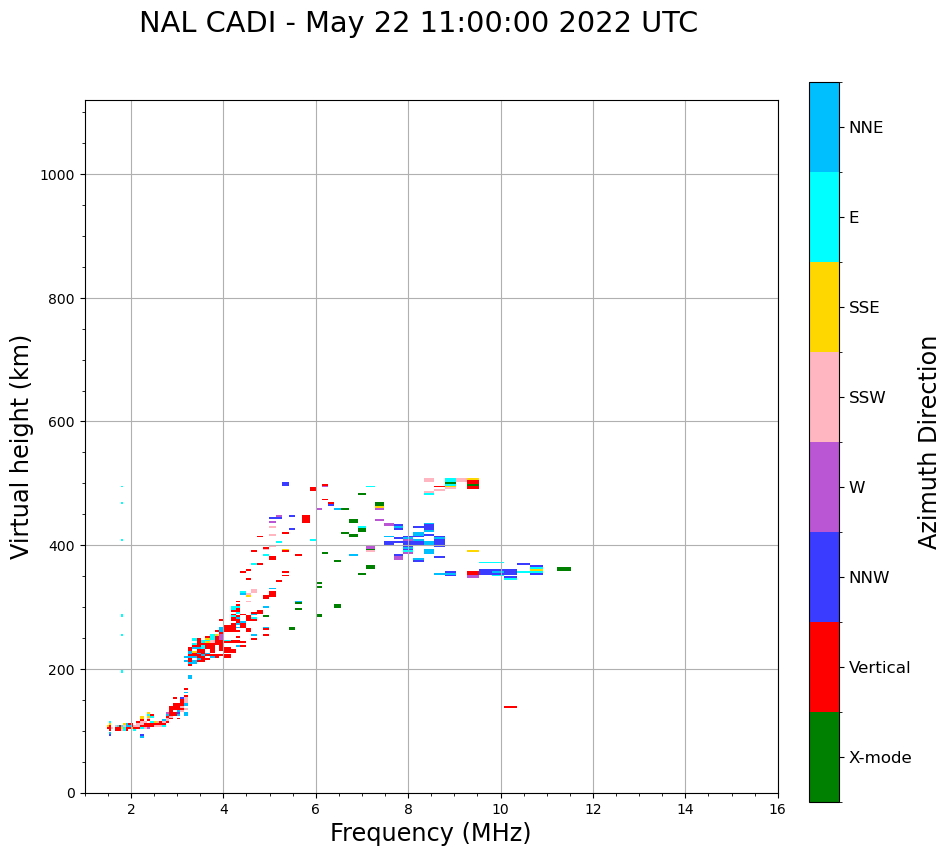 NAL CADI - May 22 11:00:00 2022 UTC

Virtual height (km)

1000
800
600
400
200
0

2
4
6
8
10
12
14
16

Frequency (MHz)

NNE
E
SSE
SSW
W
NNW
Vertical
X-mode

Azimuth Direction